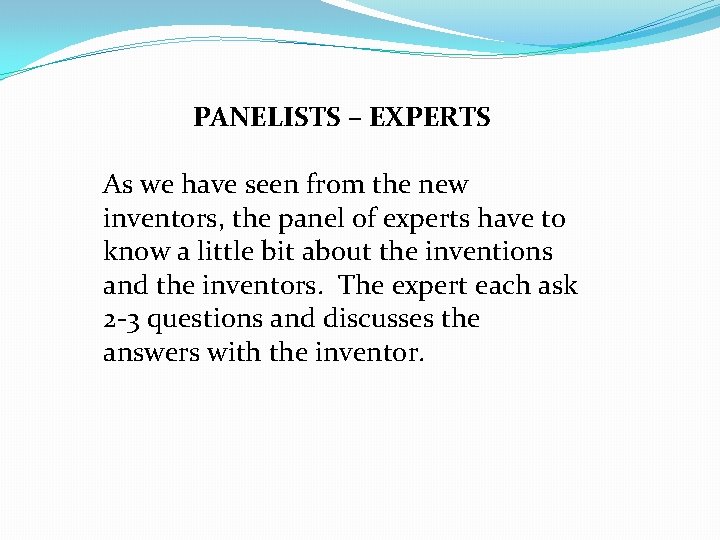 PANELISTS – EXPERTS

As we have seen from the new inventors, the panel of experts have to know a little bit about the inventions and the inventors. The expert each ask 2-3 questions and discusses the answers with the inventor.